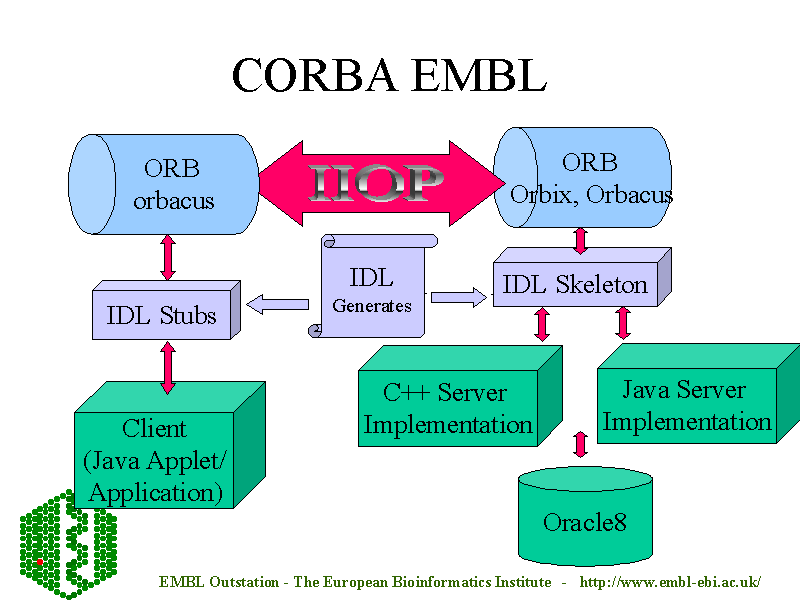 CORBA EMBL

ORB
orbacus

IIOP

ORB
Orbix, Orbacus

IDL Stubs

IDL
Generates

IDL Skeleton

Client
(Java Applet/
Application)

C++ Server
Implementation

Java Server
Implementation

Oracle8

EMBL Outstation - The European Bioinformatics Institute - http://www.embl-ebi.ac.uk/